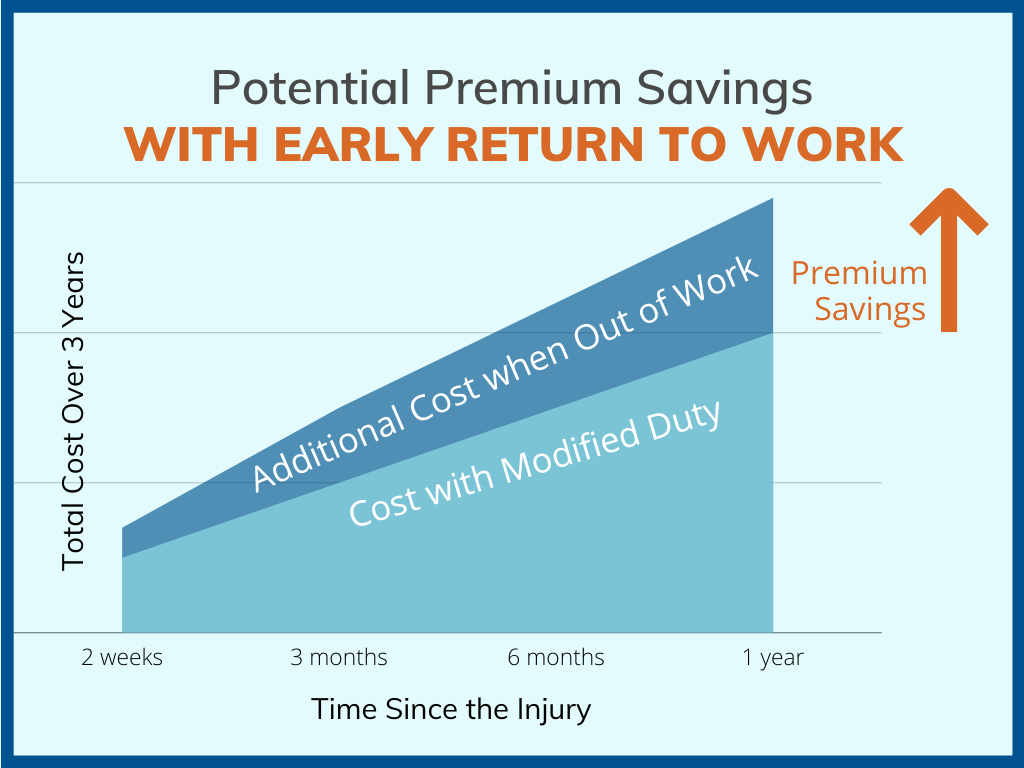 Potential Premium Savings
WITH EARLY RETURN TO WORK

Total Cost Over 3 Years

Additional Cost when Out of Work

Cost with Modified Duty

Premium Savings

2 weeks
3 months
6 months
1 year

Time Since the Injury